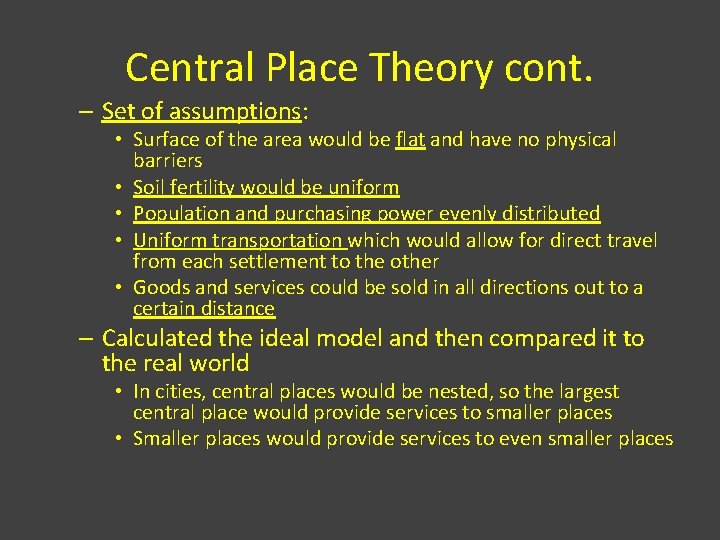 Central Place Theory cont.

– Set of assumptions:

• Surface of the area would be flat and have no physical barriers
• Soil fertility would be uniform
• Population and purchasing power evenly distributed
• Uniform transportation which would allow for direct travel from each settlement to the other
• Goods and services could be sold in all directions out to a certain distance

– Calculated the ideal model and then compared it to the real world

• In cities, central places would be nested, so the largest central place would provide services to smaller places
• Smaller places would provide services to even smaller places